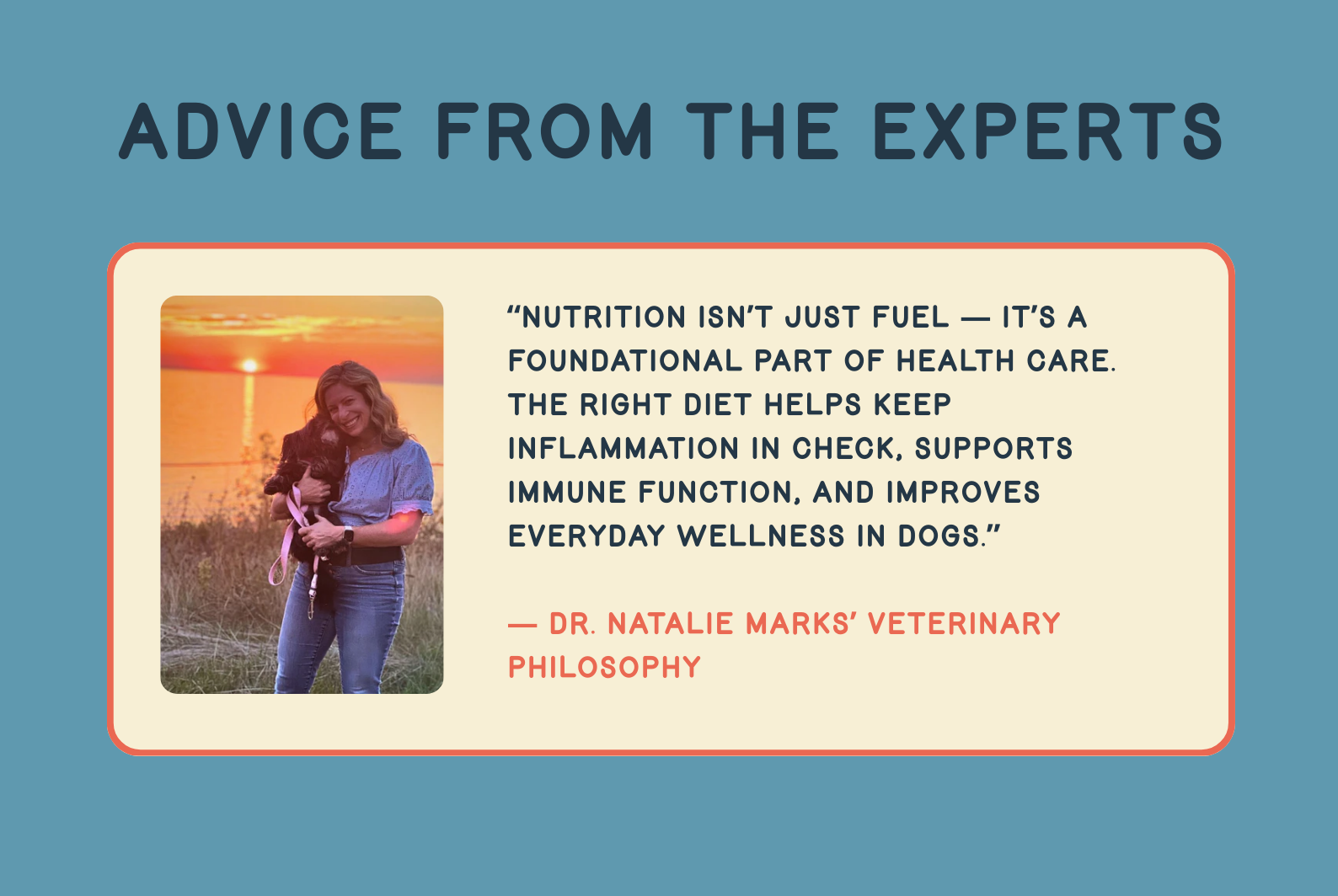 ADVICE FROM THE EXPERTS

"NUTRITION ISN'T JUST FUEL — IT'S A FOUNDATIONAL PART OF HEALTH CARE. THE RIGHT DIET HELPS KEEP INFLAMMATION IN CHECK, SUPPORTS IMMUNE FUNCTION, AND IMPROVES EVERYDAY WELLNESS IN DOGS."

— DR. NATALIE MARKS' VETERINARY PHILOSOPHY